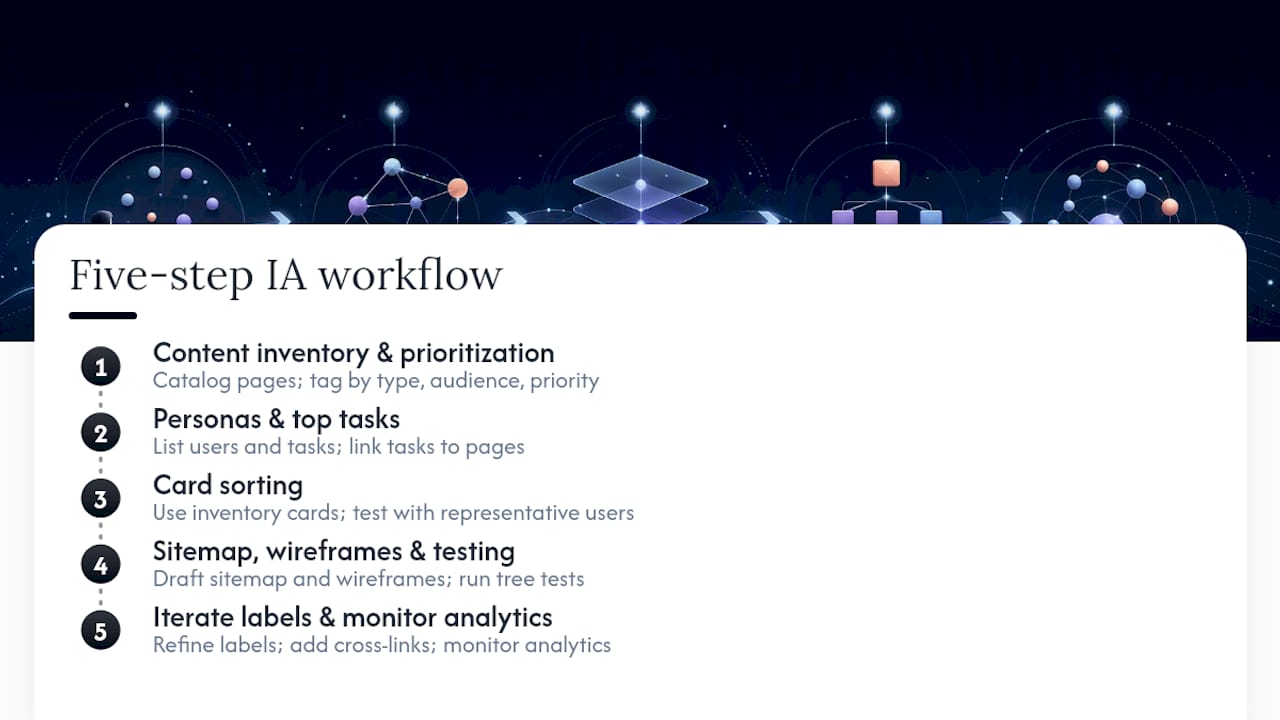 Five-step IA workflow

1
Content inventory & prioritization
Catalog pages; tag by type, audience, priority

2
Personas & top tasks
List users and tasks; link tasks to pages

3
Card sorting
Use inventory cards; test with representative users

4
Sitemap, wireframes & testing
Draft sitemap and wireframes; run tree tests

5
Iterate labels & monitor analytics
Refine labels; add cross-links; monitor analytics